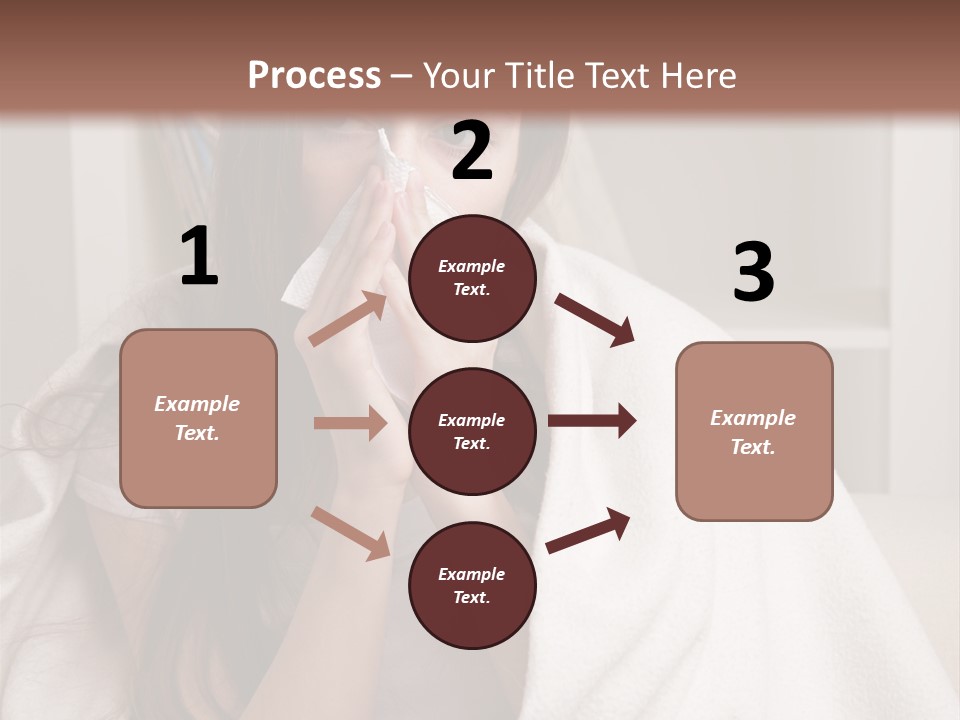 Process – Your Title Text Here

1

Example Text.

2

Example Text.

Example Text.

Example Text.

3

Example Text.